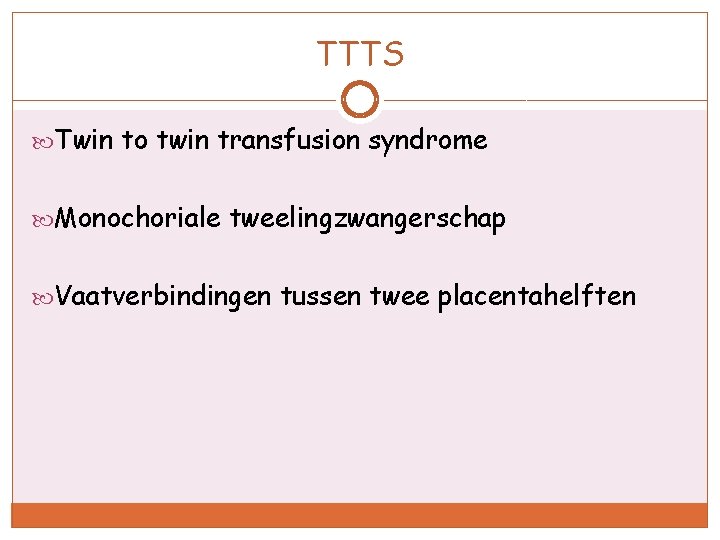 TTTS

Twin to twin transfusion syndrome

Monochoriale tweelingzwangerschap

Vaatverbindingen tussen twee placentahelften